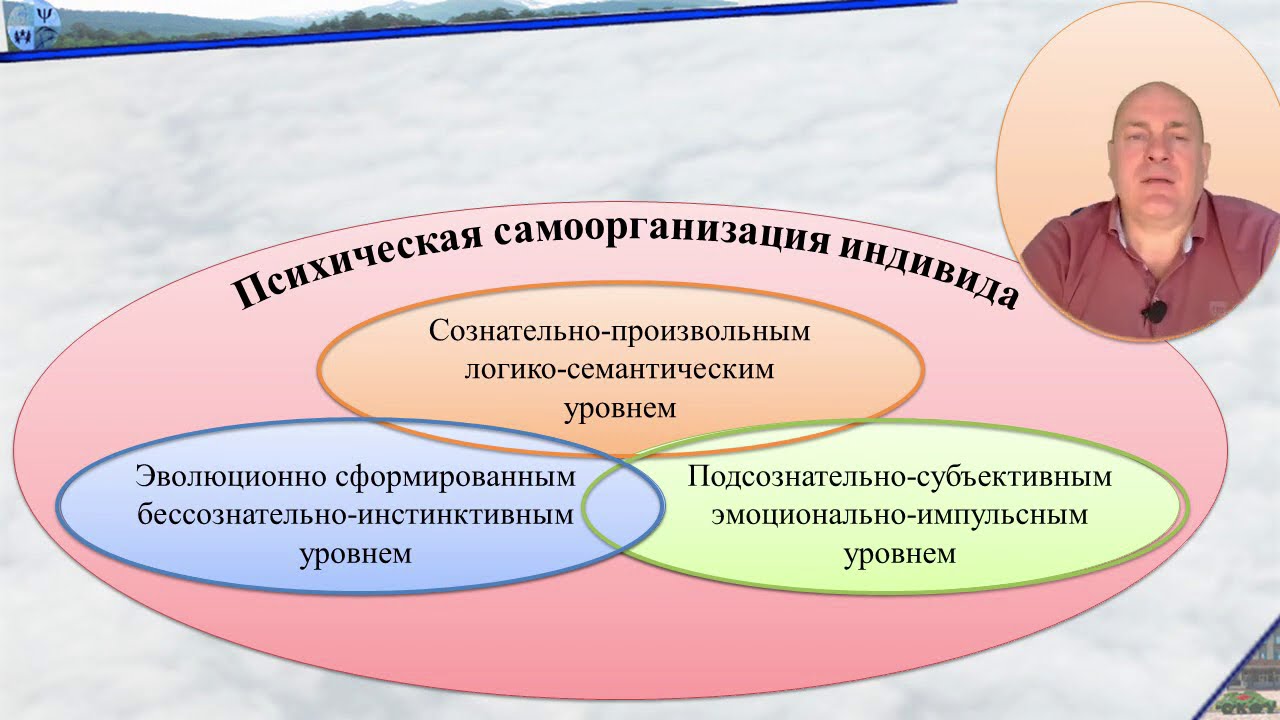 Психическая самоорганизация индивида

Сознательно-произвольным логико-семантическим уровнем

Эволюционно сформированным бессознательно-инстинктивным уровнем

Подсознательно-субъективным эмоционально-импульсным уровнем